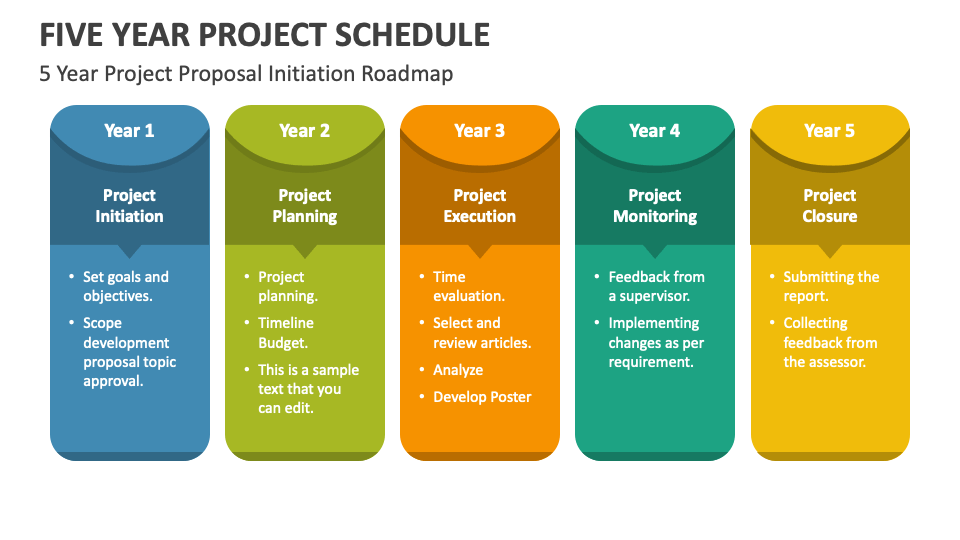 FIVE YEAR PROJECT SCHEDULE

5 Year Project Proposal Initiation Roadmap

Year 1

Project Initiation

• Set goals and objectives.
• Scope development proposal topic approval.

Year 2

Project Planning

• Project planning.
• Timeline Budget.
• This is a sample text that you can edit.

Year 3

Project Execution

• Time evaluation.
• Select and review articles.
• Analyze
• Develop Poster

Year 4

Project Monitoring

• Feedback from a supervisor.
• Implementing changes as per requirement.

Year 5

Project Closure

• Submitting the report.
• Collecting feedback from the assessor.